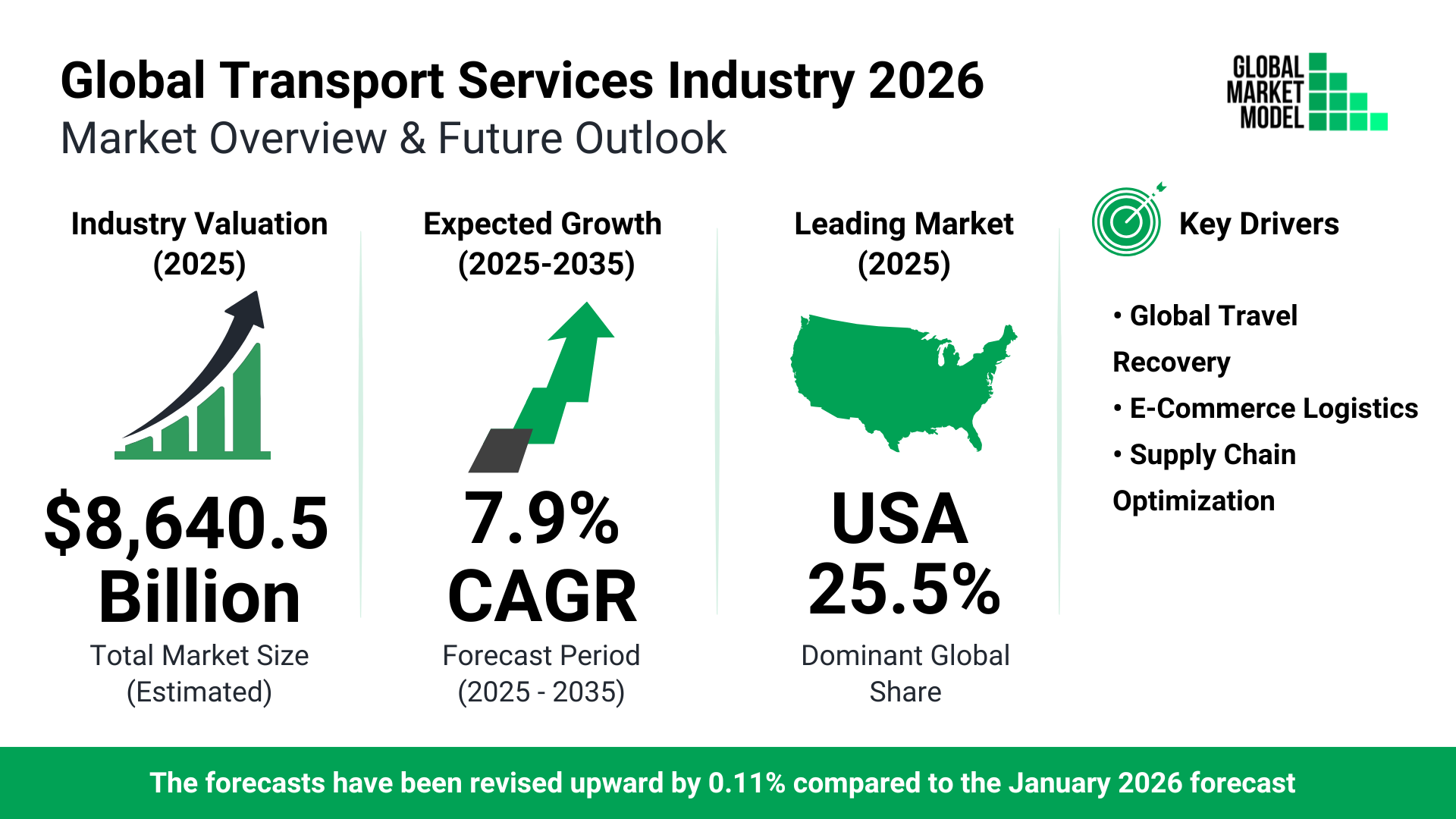 Global Transport Services Industry 2026
Market Overview & Future Outlook

GLOBAL MARKET MODEL

Industry Valuation (2025)

$8,640.5 Billion

Total Market Size (Estimated)

Expected Growth (2025-2035)

7.9% CAGR

Forecast Period (2025 - 2035)

Leading Market (2025)

USA 25.5%

Dominant Global Share

Key Drivers

• Global Travel Recovery
• E-Commerce Logistics
• Supply Chain Optimization

The forecasts have been revised upward by 0.11% compared to the January 2026 forecast